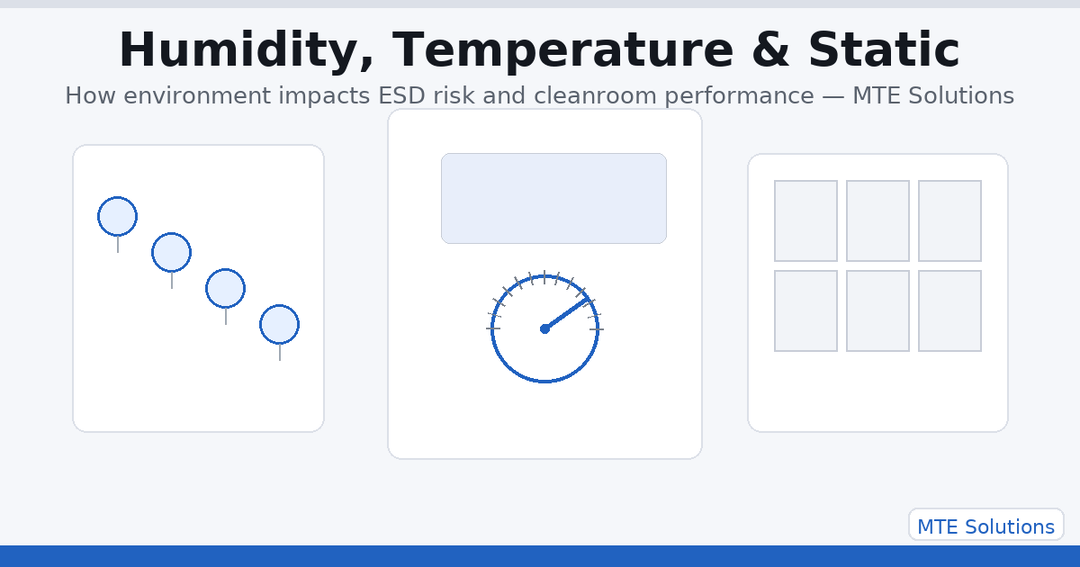 Humidity, Temperature & Static

How environment impacts ESD risk and cleanroom performance — MTE Solutions

MTE Solutions